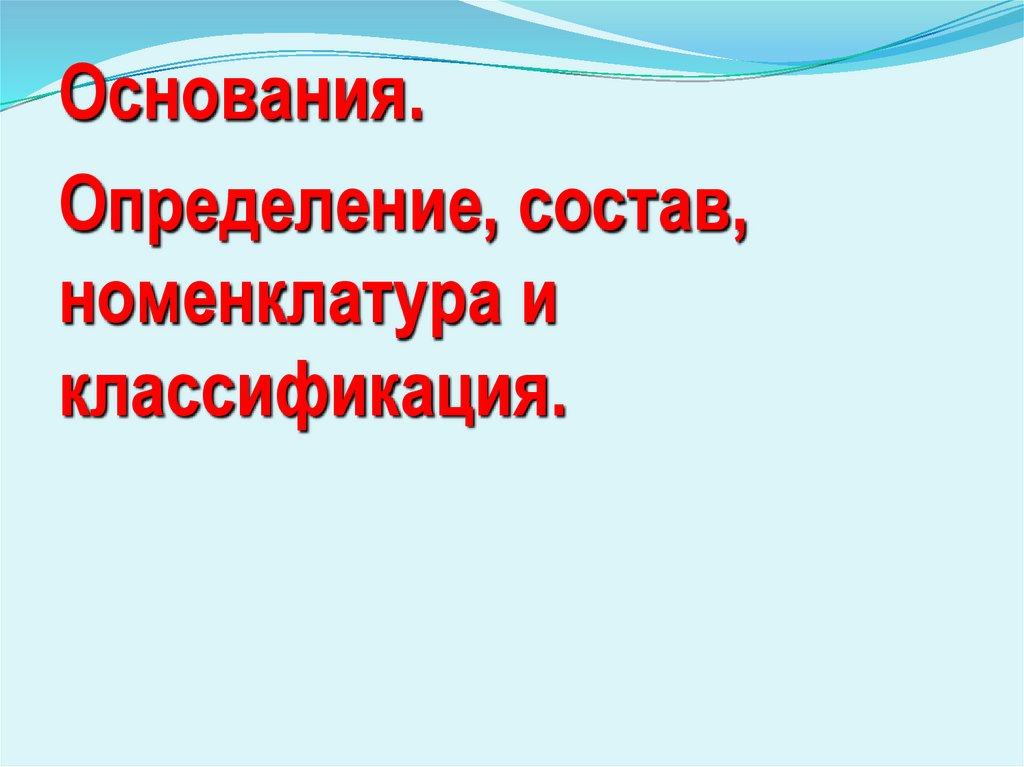 Основания.

Определение, состав, номенклатура и классификация.